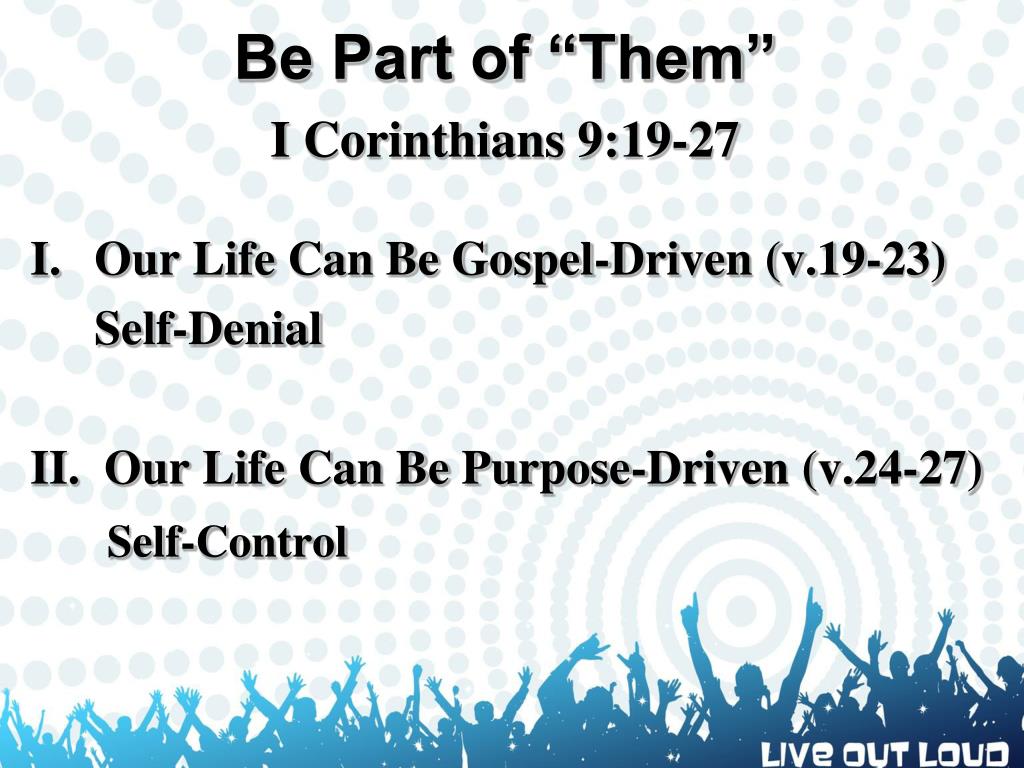 Be Part of “Them”
I Corinthians 9:19-27

I. Our Life Can Be Gospel-Driven (v.19-23)
Self-Denial

II. Our Life Can Be Purpose-Driven (v.24-27)
Self-Control

LIVE OUT LOUD